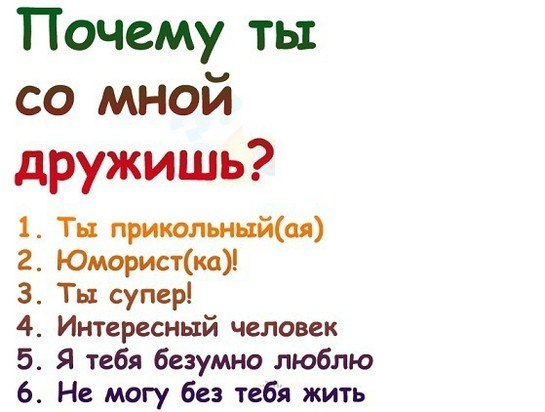 Почему ты со мной дружишь?

1. Ты прикольный(ая)
2. Юморист(ка)!
3. Ты супер!
4. Интересный человек
5. Я тебя безумно люблю
6. Не могу без тебя жить